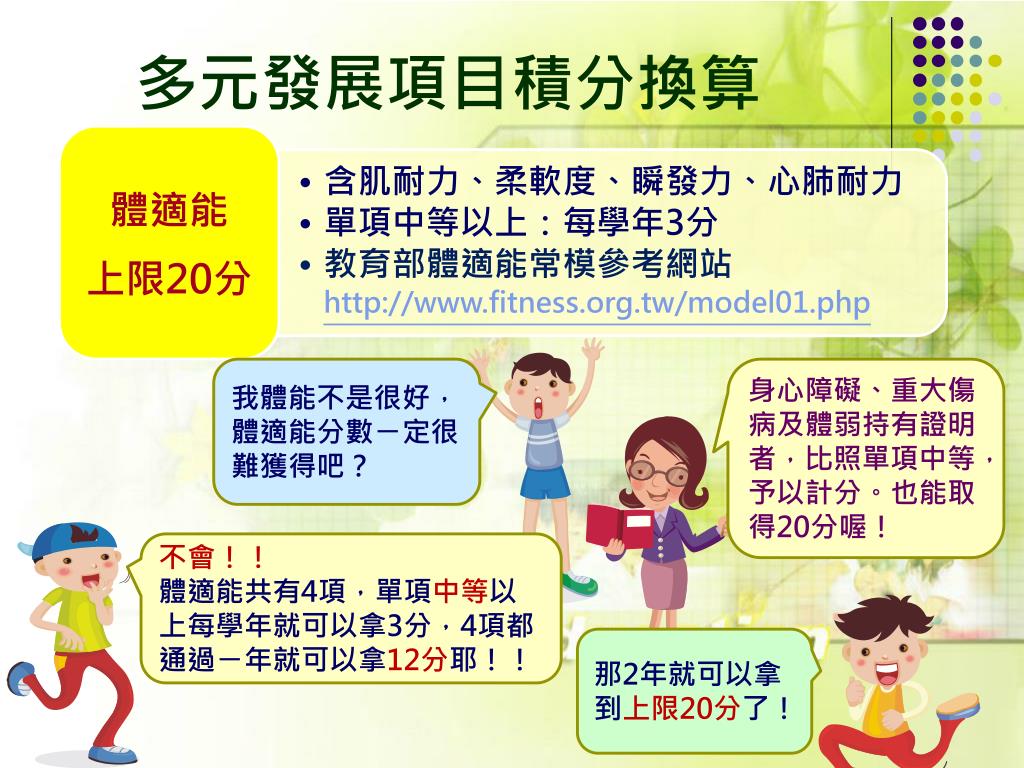 多元發展項目積分換算

體適能
上限20分

• 含肌耐力、柔軟度、瞬發力、心肺耐力
• 單項中等以上：每學年3分
• 教育部體適能常模參考網站
http://www.fitness.org.tw/model01.php

我體能不是很好，體適能分數一定很難獲得吧？

身心障礙、重大傷病及體弱持有證明者，比照單項中等，予以計分。也能取得20分喔！

不會！！
體適能共有4項，單項中等以上每學年就可以拿3分，4項都通過一年就可以拿12分耶！！

那2年就可以拿到上限20分了！